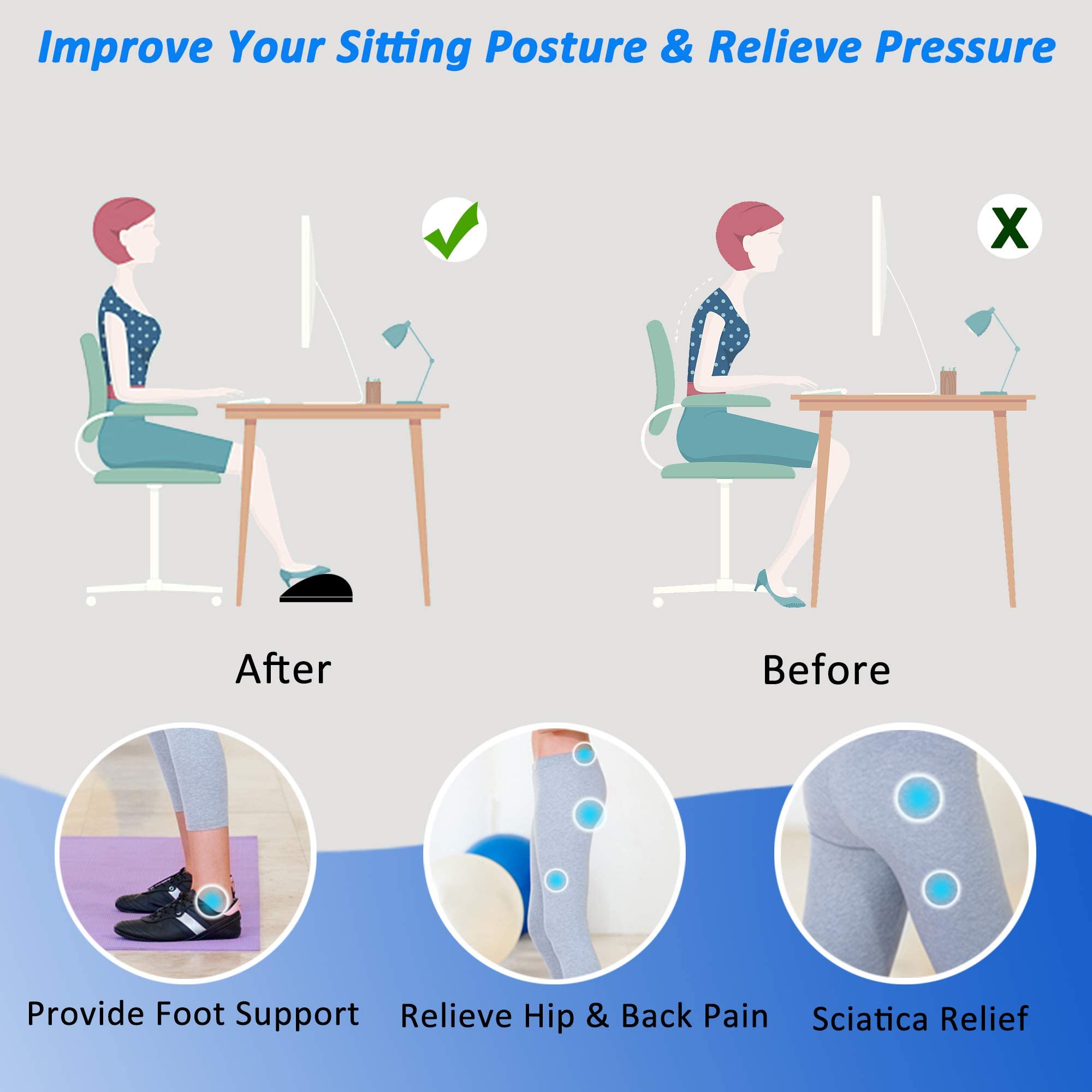 Improve Your Sitting Posture & Relieve Pressure

X

After

Before

Provide Foot Support

Relieve Hip & Back Pain

Sciatica Relief